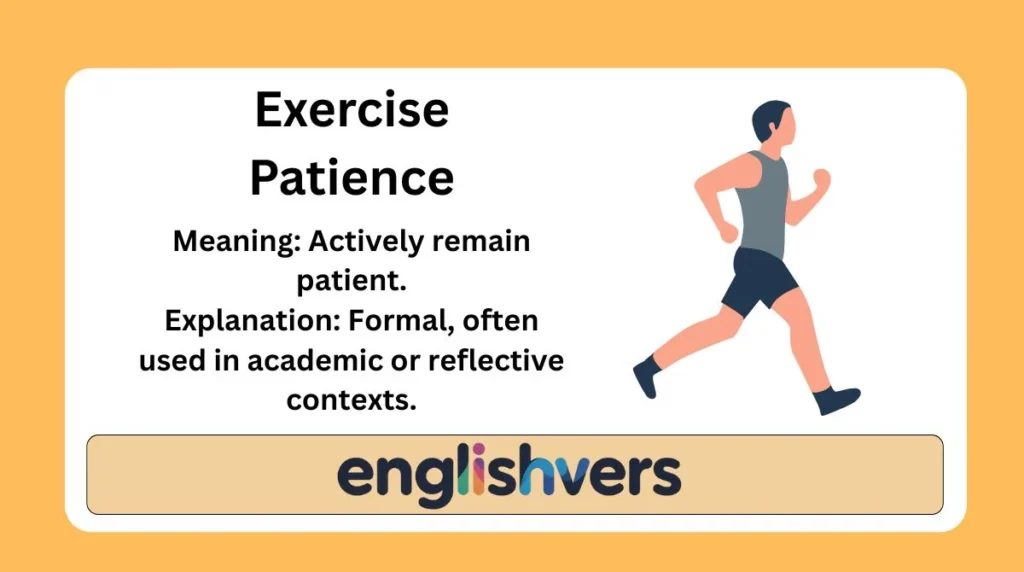 Exercise Patience

Meaning: Actively remain patient.
Explanation: Formal, often used in academic or reflective contexts.

englishvers